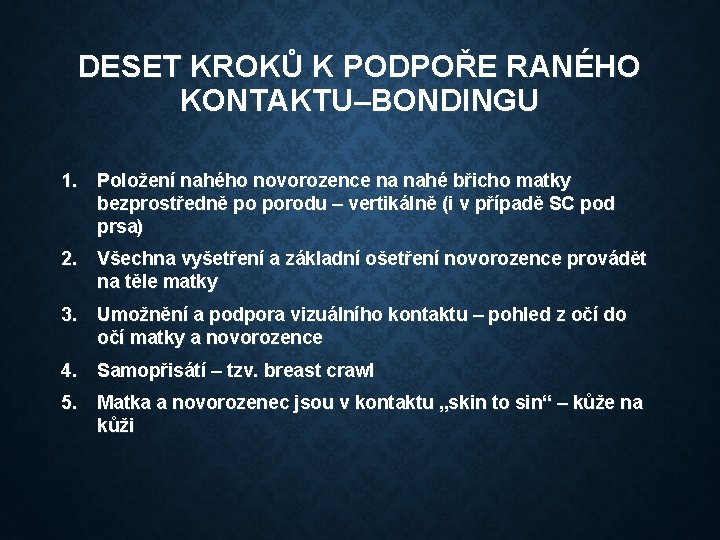 DESET KROKŮ K PODPOŘE RANÉHO KONTAKTU–BONDINGU

1. Položení nahého novorozence na nahé břicho matky bezprostředně po porodu – vertikálně (i v případě SC pod prsa)
2. Všechna vyšetření a základní ošetření novorozence provádět na těle matky
3. Umožnění a podpora vizuálního kontaktu – pohled z očí do očí matky a novorozence
4. Samopřisátí – tzv. breast crawl
5. Matka a novorozenec jsou v kontaktu „skin to sin“ – kůže na kůži